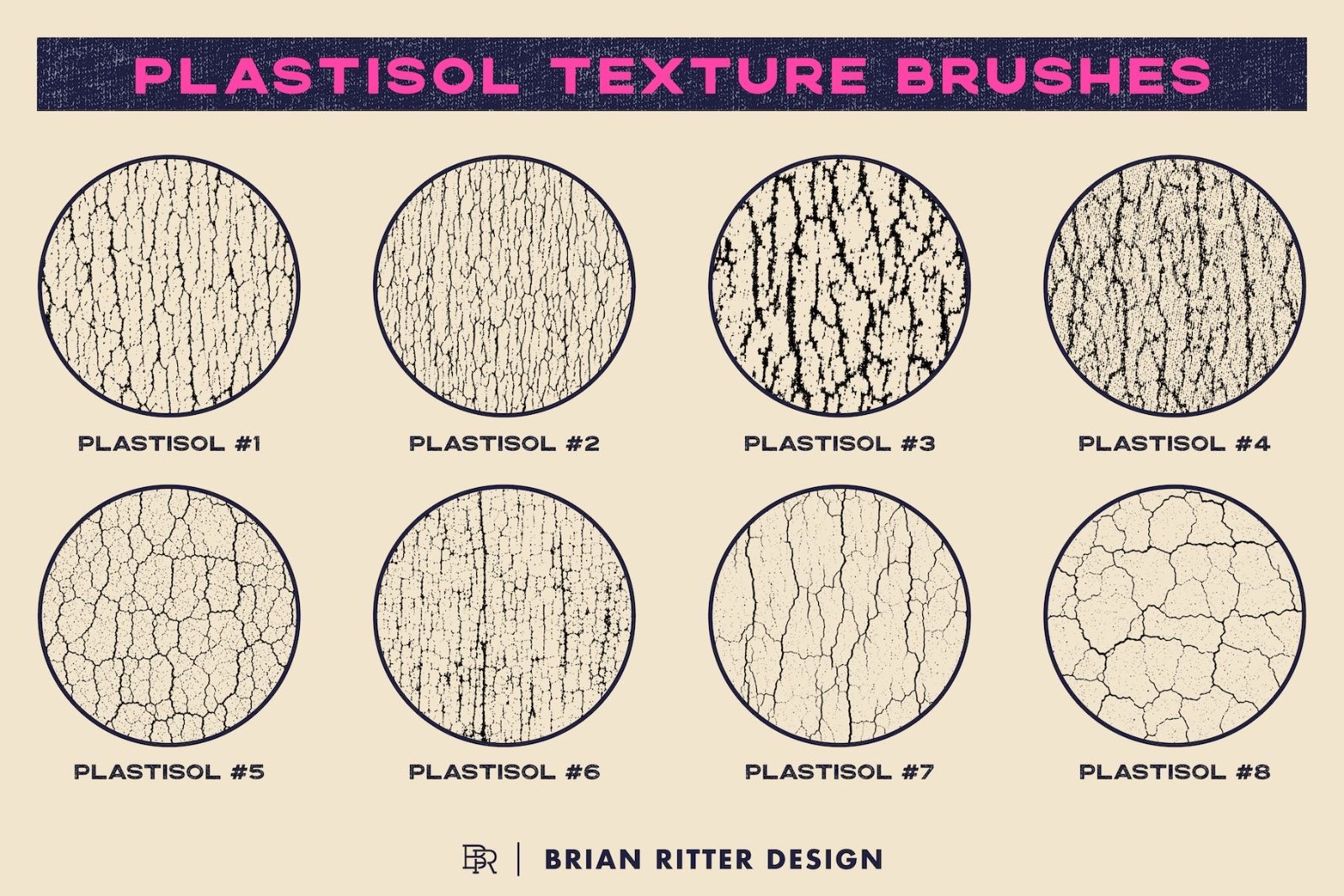 PLASTISOL TEXTURE BRUSHES

PLASTISOL #1

PLASTISOL #2

PLASTISOL #3

PLASTISOL #4

PLASTISOL #5

PLASTISOL #6

PLASTISOL #7

PLASTISOL #8

BR | BRIAN RITTER DESIGN